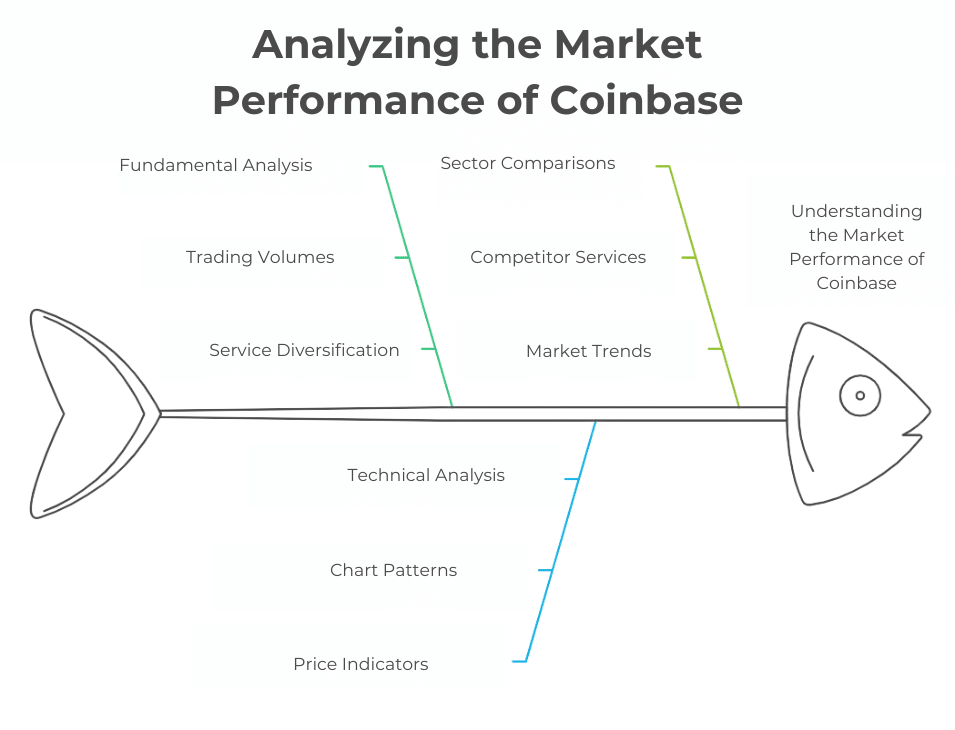 Analyzing the Market Performance of Coinbase

Fundamental Analysis

Trading Volumes

Service Diversification

Sector Comparisons

Competitor Services

Market Trends

Understanding the Market Performance of Coinbase

Technical Analysis

Chart Patterns

Price Indicators